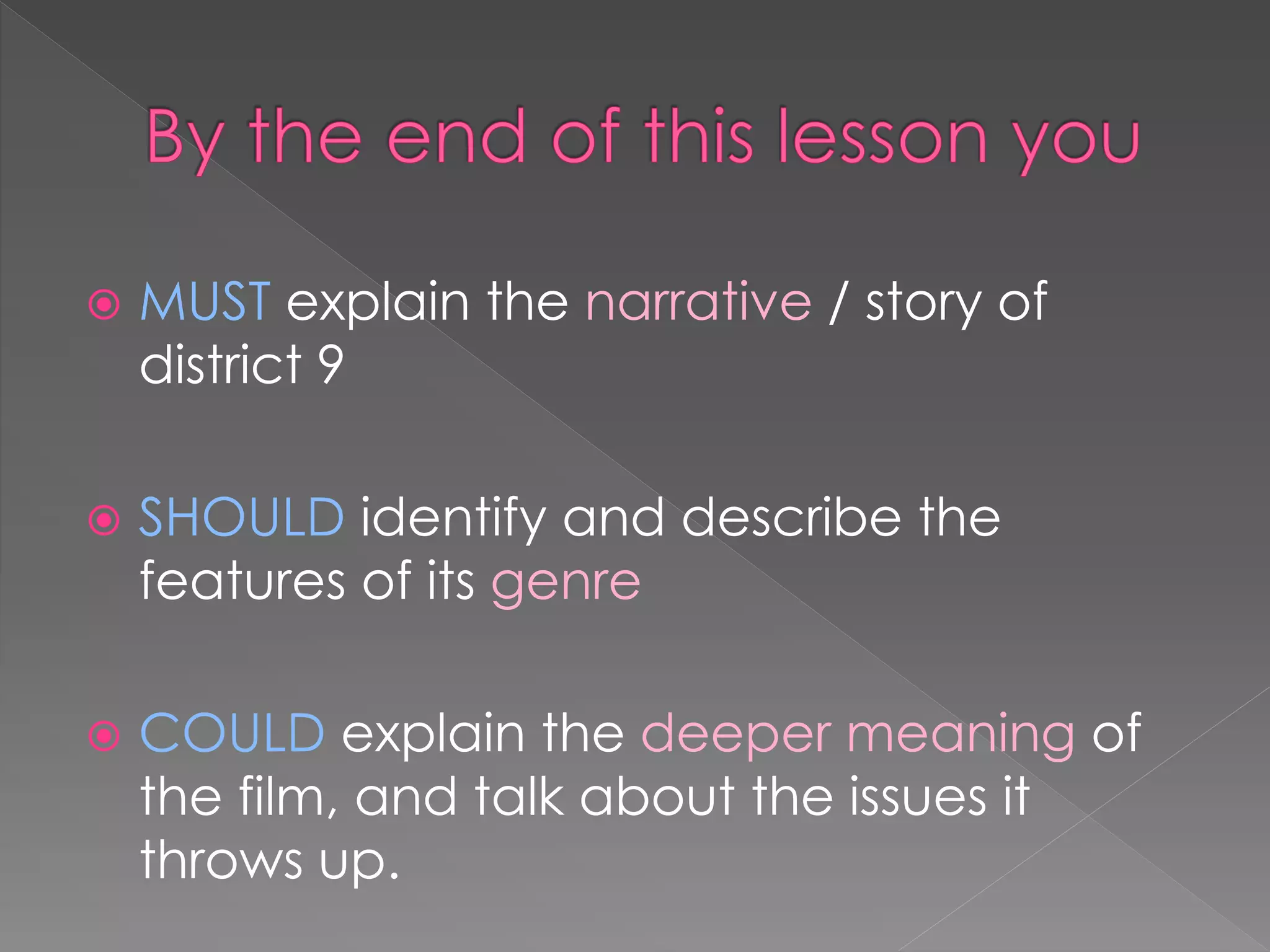 By the end of this lesson you

MUST explain the narrative / story of district 9

SHOULD identify and describe the features of its genre

COULD explain the deeper meaning of the film, and talk about the issues it throws up.